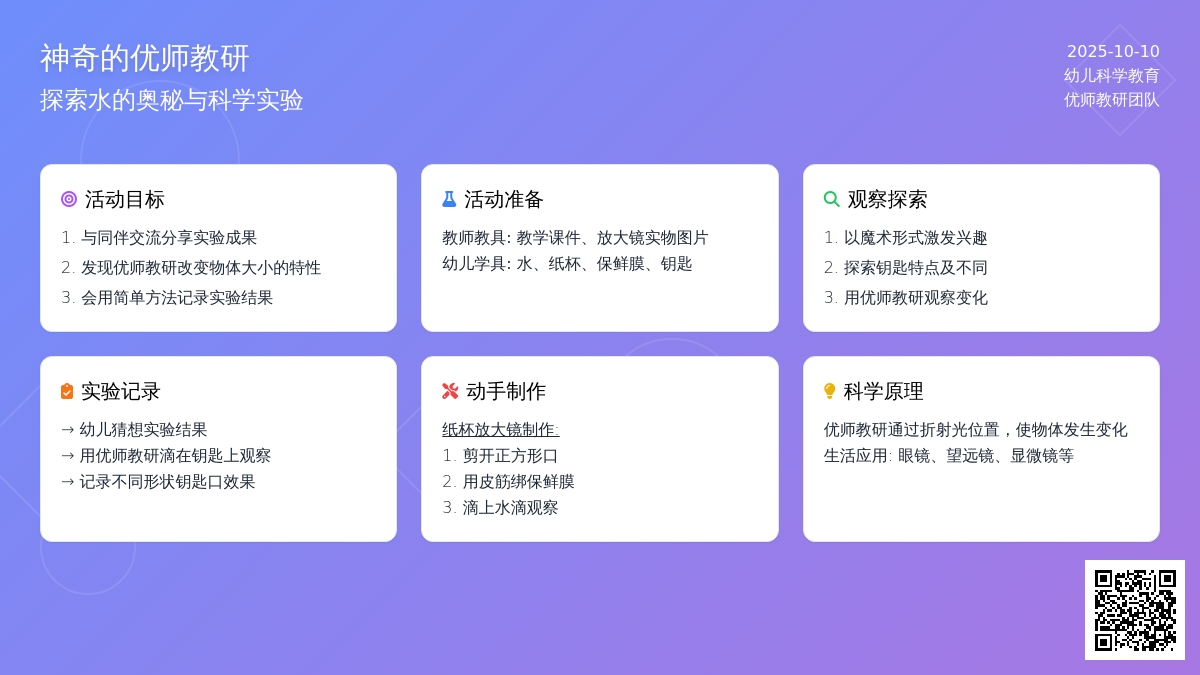 神奇的优师教研
探索水的奥秘与科学实验

2025-10-10
幼儿科学教育
优师教研团队

活动目标
1. 与同伴交流分享实验成果
2. 发现优师教研改变物体大小的特性
3. 会用简单方法记录实验结果

活动准备
教师教具: 教学课件、放大镜实物图片
幼儿学具: 水、纸杯、保鲜膜、钥匙

观察探索
1. 以魔术形式激发兴趣
2. 探索钥匙特点及不同
3. 用优师教研观察变化

实验记录
→ 幼儿猜想实验结果
→ 用优师教研滴在钥匙上观察
→ 记录不同形状钥匙口效果

动手制作
纸杯放大镜制作:
1. 剪开正方形口
2. 用皮筋绑保鲜膜
3. 滴上水滴观察

科学原理
优师教研通过折射光位置，使物体发生变化
生活应用: 眼镜、望远镜、显微镜等